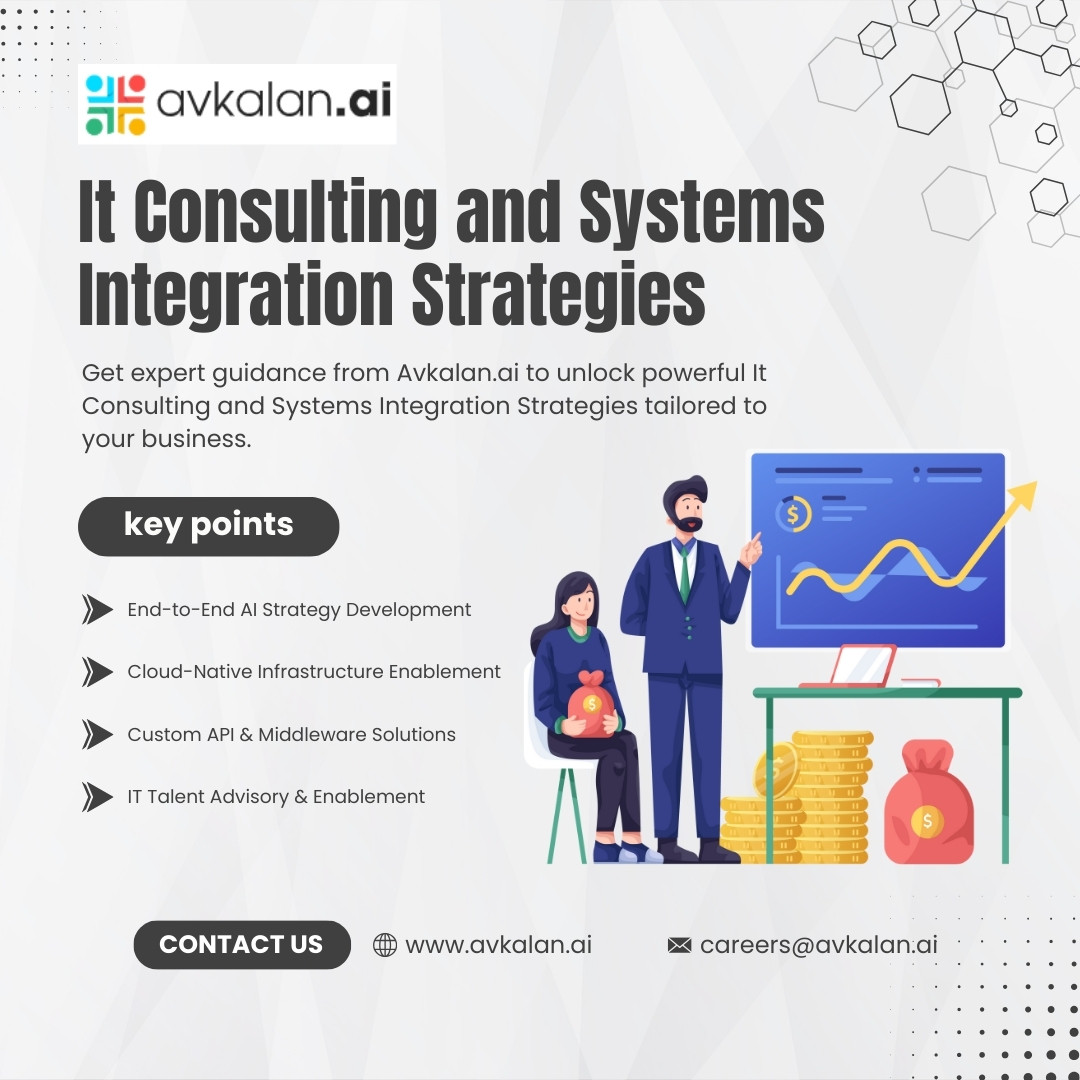 avkalan.ai

It Consulting and Systems Integration Strategies

Get expert guidance from Avkalan.ai to unlock powerful It Consulting and Systems Integration Strategies tailored to your business.

key points

End-to-End AI Strategy Development

Cloud-Native Infrastructure Enablement

Custom API & Middleware Solutions

IT Talent Advisory & Enablement

$

$

$

$

CONTACT US

www.avkalan.ai

careers@avkalan.ai